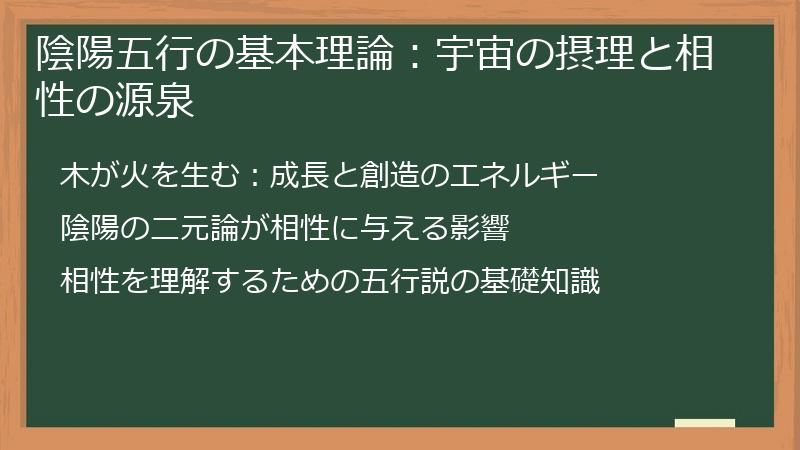 陰陽五行の基本理論：宇宙の摂理と相性の源泉

木が火を生む：成長と創造のエネルギー

陰陽の二元論が相性に与える影響

相性を理解するための五行説の基礎知識